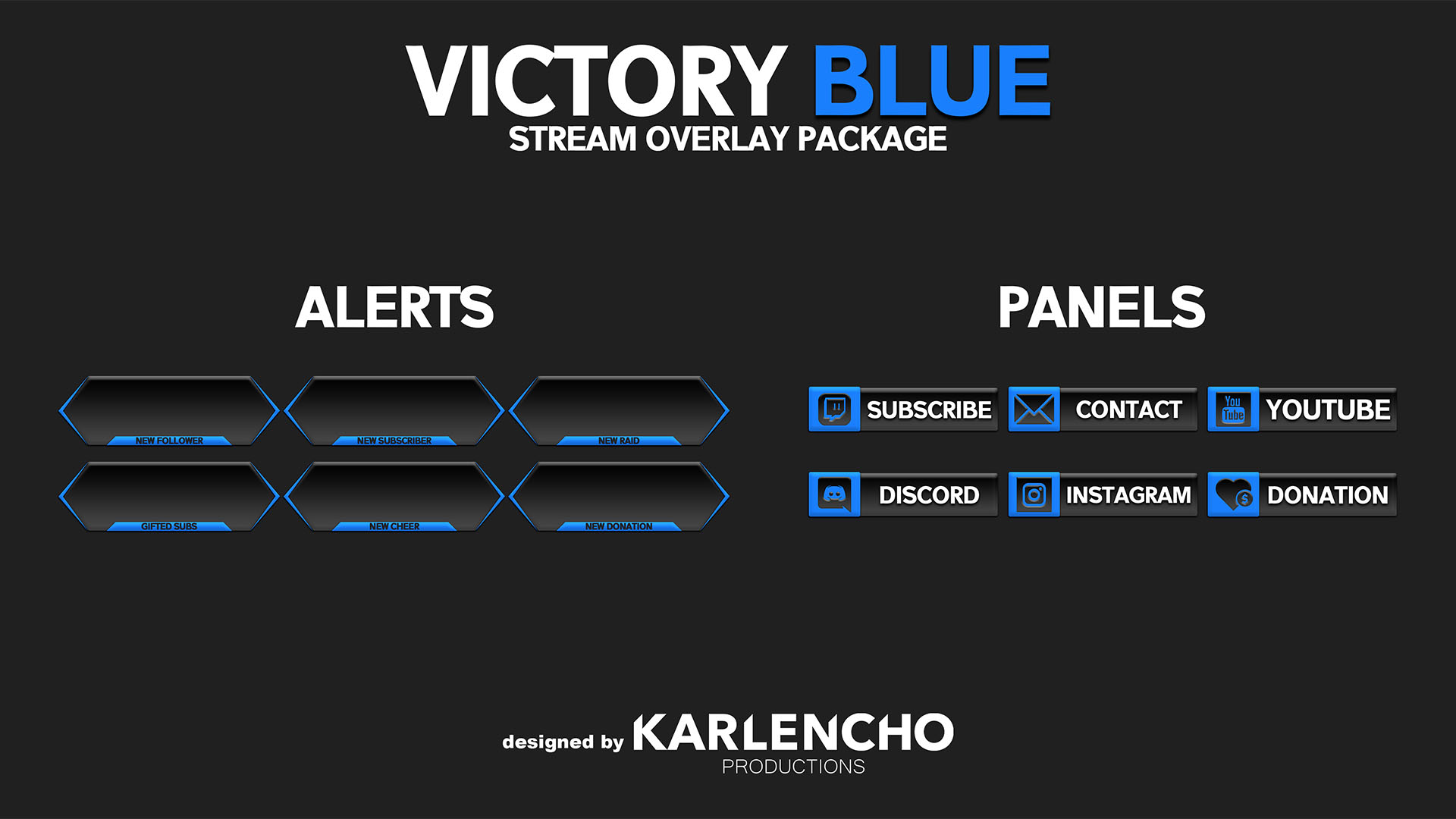 VICTORY BLUE
STREAM OVERLAY PACKAGE

ALERTS

NEW FOLLOWER
NEW SUBSCRIBER
NEW RAID
GIFTED SUBS
NEW CHEER
NEW DONATION

PANELS

SUBSCRIBE
CONTACT
You Tube YOUTUBE
DISCORD
INSTAGRAM
DONATION

designed by KARLENCHO
PRODUCTIONS